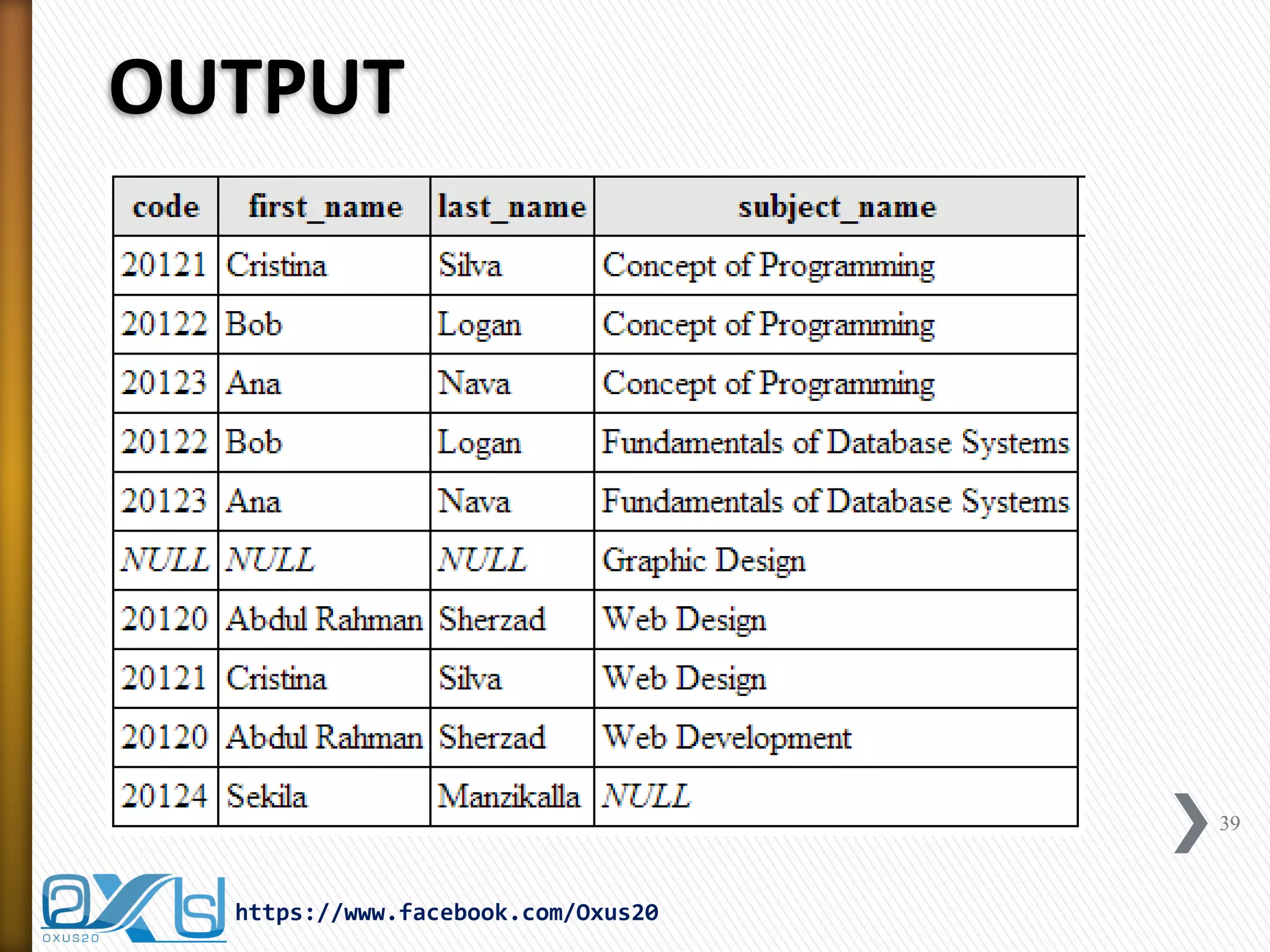 OUTPUT

| code | first_name | last_name | subject_name |
|---|---|---|---|
| 20121 | Cristina | Silva | Concept of Programming |
| 20122 | Bob | Logan | Concept of Programming |
| 20123 | Ana | Nava | Concept of Programming |
| 20122 | Bob | Logan | Fundamentals of Database Systems |
| 20123 | Ana | Nava | Fundamentals of Database Systems |
| NULL | NULL | NULL | Graphic Design |
| 20120 | Abdul Rahman | Sherzad | Web Design |
| 20121 | Cristina | Silva | Web Design |
| 20120 | Abdul Rahman | Sherzad | Web Development |
| 20124 | Sekila | Manzikalla | NULL |

39

OXUS20

https://www.facebook.com/Oxus20